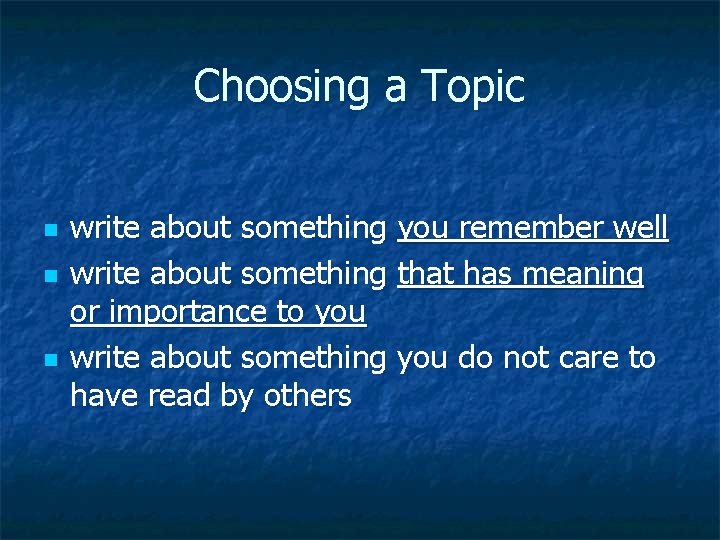 Choosing a Topic

- write about something you remember well
- write about something that has meaning or importance to you
- write about something you do not care to have read by others